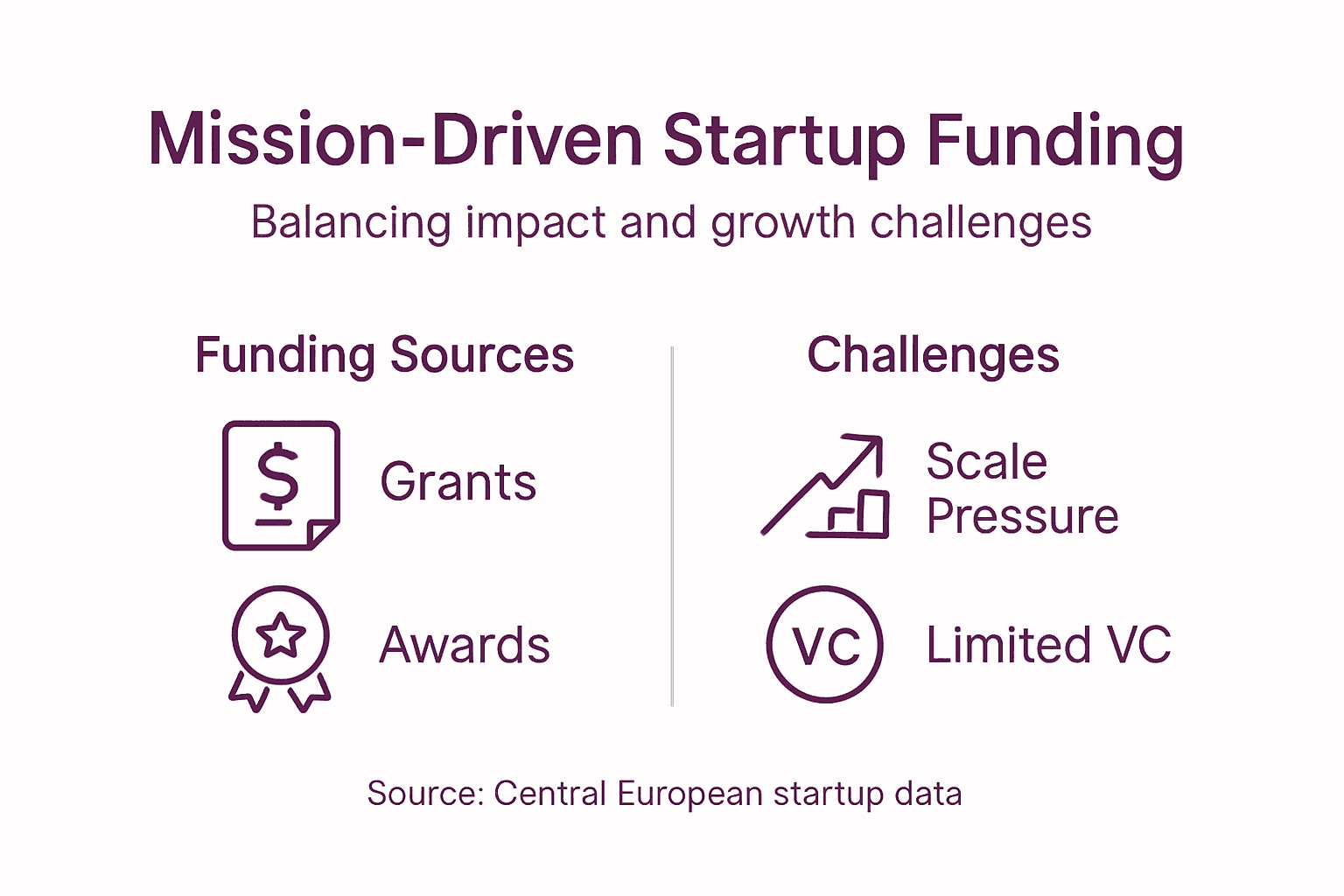 Mission-Driven Startup Funding

Balancing impact and growth challenges

Funding Sources

$

Grants

Awards

Challenges

Scale Pressure

VC

Limited VC

Source: Central European startup data